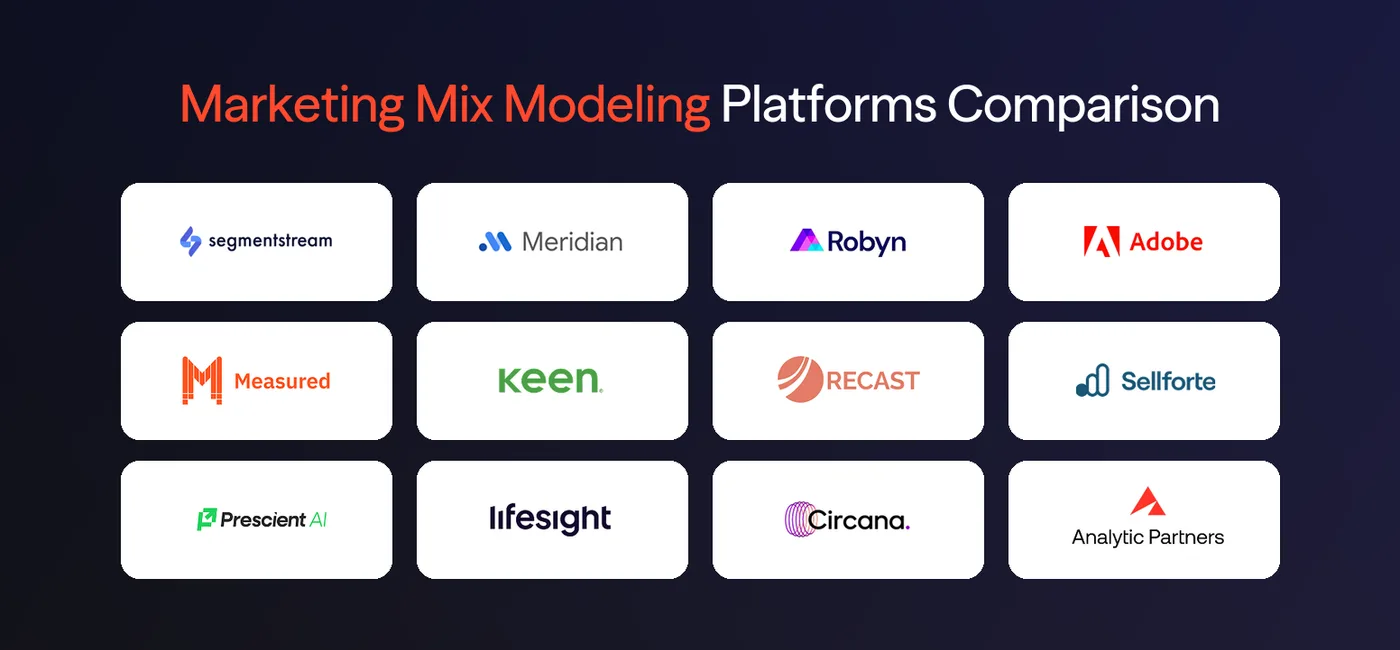 Marketing Mix Modeling Platforms Comparison

segmentstream

Meridian

Robyn

Adobe

Measured

keen.

RECAST

Sellforte

Prescient AI

lifesight

Circana.

Analytic Partners